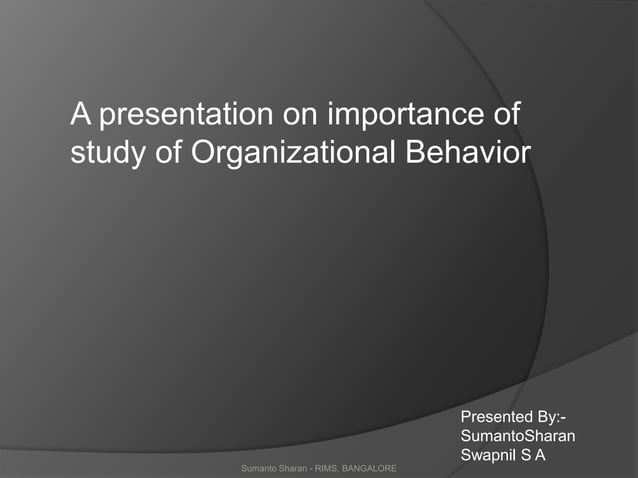 A presentation on importance of study of Organizational Behavior

Presented By:-
SumantoSharan
Swapnil S A

Sumanto Sharan - RIMS, BANGALORE